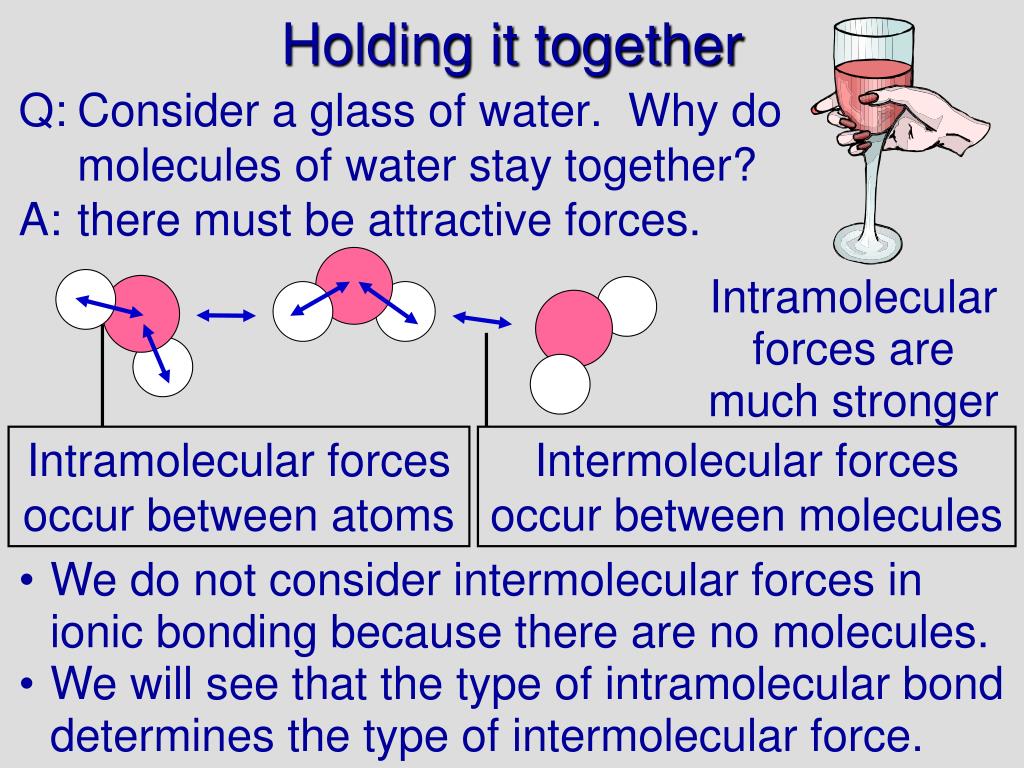 Holding it together

Q: Consider a glass of water. Why do molecules of water stay together?

A: there must be attractive forces.

Intramolecular forces are much stronger

Intramolecular forces occur between atoms

Intermolecular forces occur between molecules

• We do not consider intermolecular forces in ionic bonding because there are no molecules.

• We will see that the type of intramolecular bond determines the type of intermolecular force.